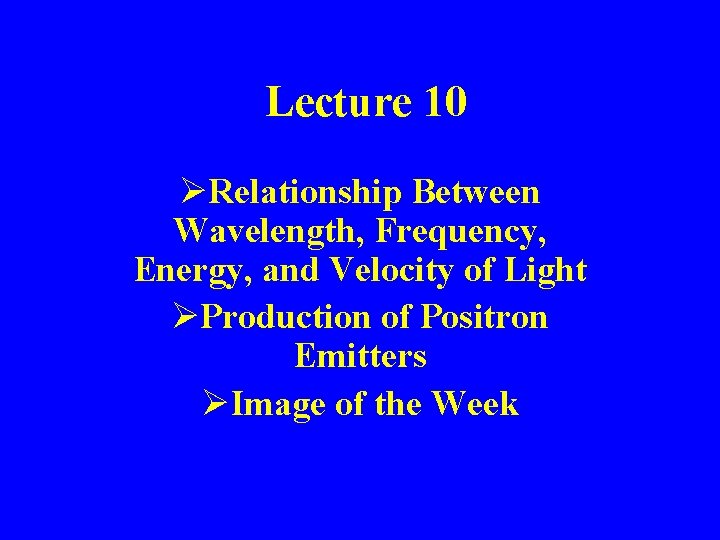 Lecture 10

➢Relationship Between Wavelength, Frequency, Energy, and Velocity of Light

➢Production of Positron Emitters

➢Image of the Week